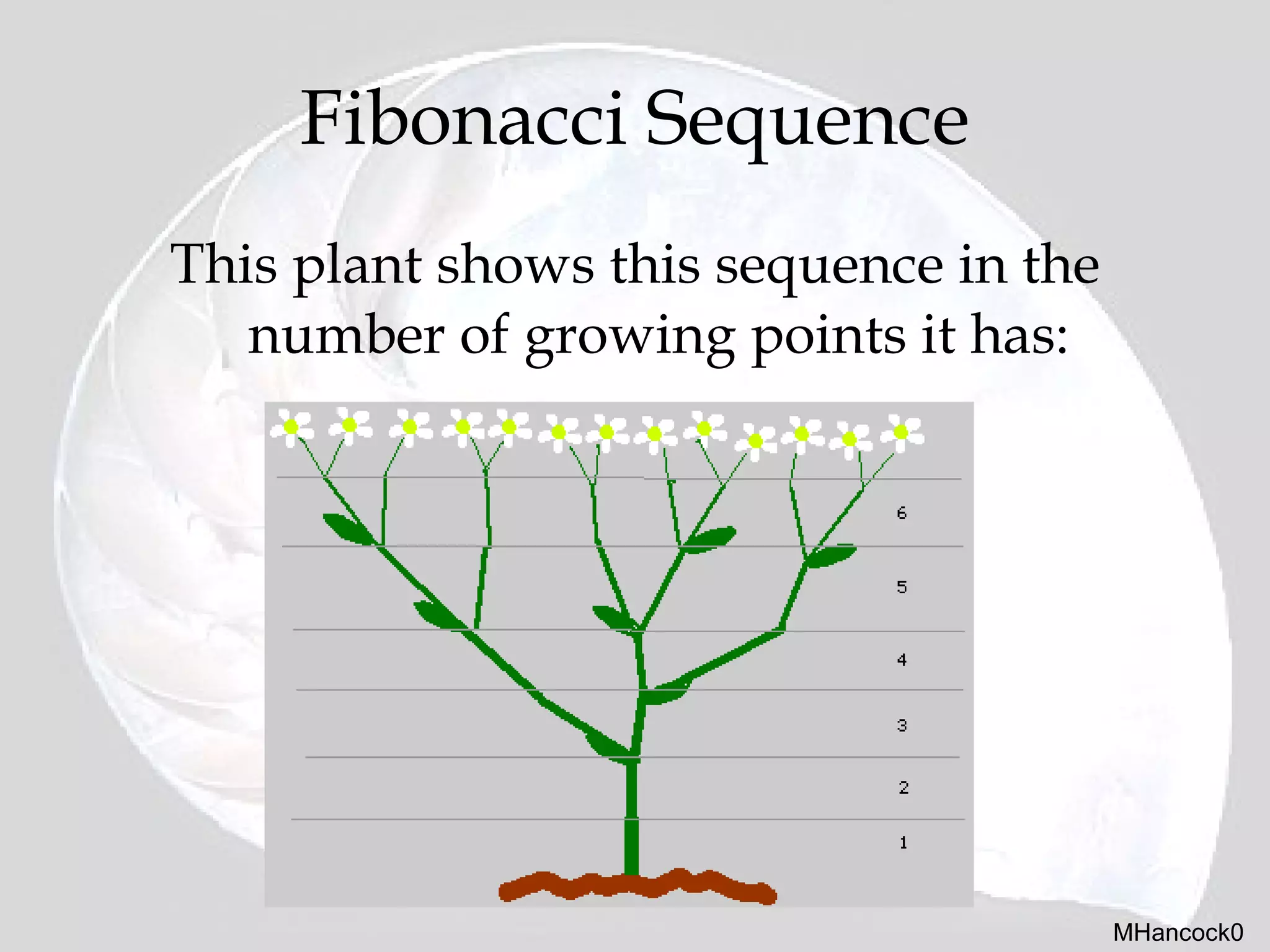 Fibonacci Sequence

This plant shows this sequence in the number of growing points it has:

6
5
4
3
2
1

MHancock0